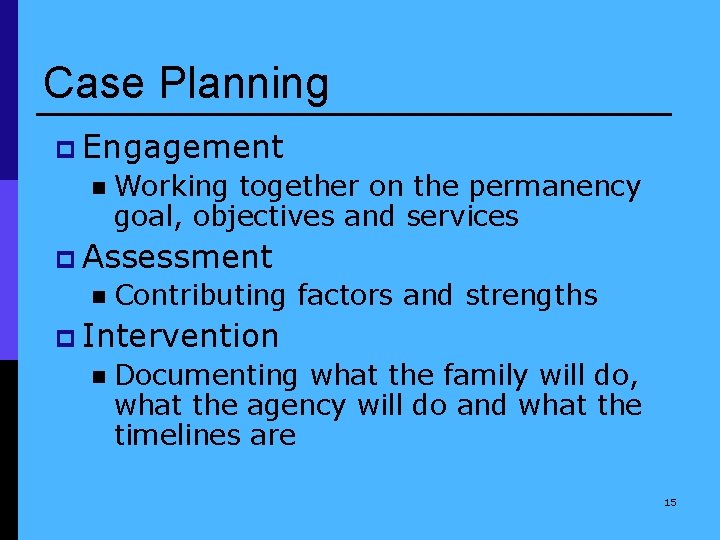 Case Planning

Engagement

Working together on the permanency goal, objectives and services

Assessment

Contributing factors and strengths

Intervention

Documenting what the family will do, what the agency will do and what the timelines are

15